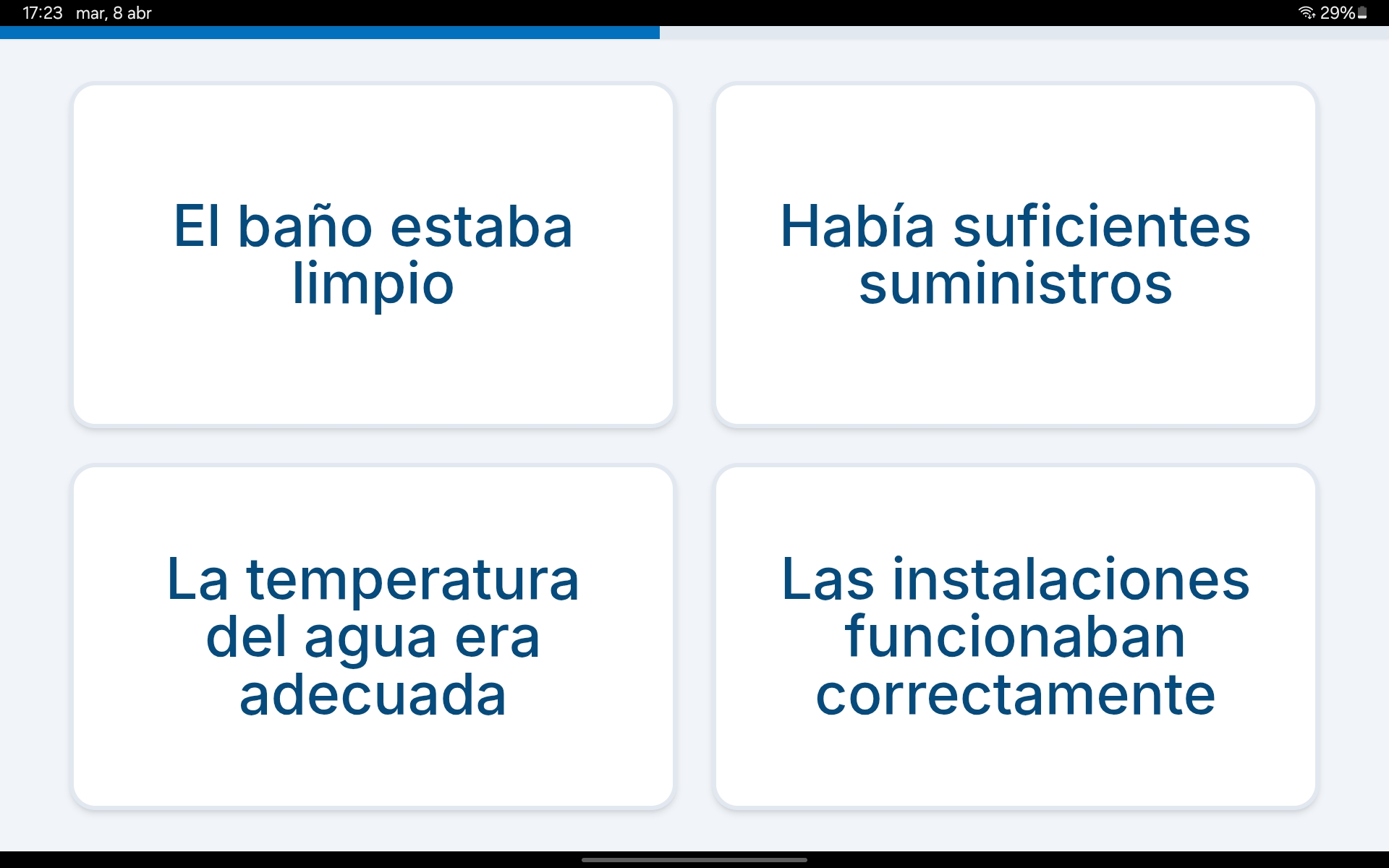 17:23 mar, 8 abr

29%

El baño estaba limpio

Había suficientes suministros

La temperatura del agua era adecuada

Las instalaciones funcionaban correctamente